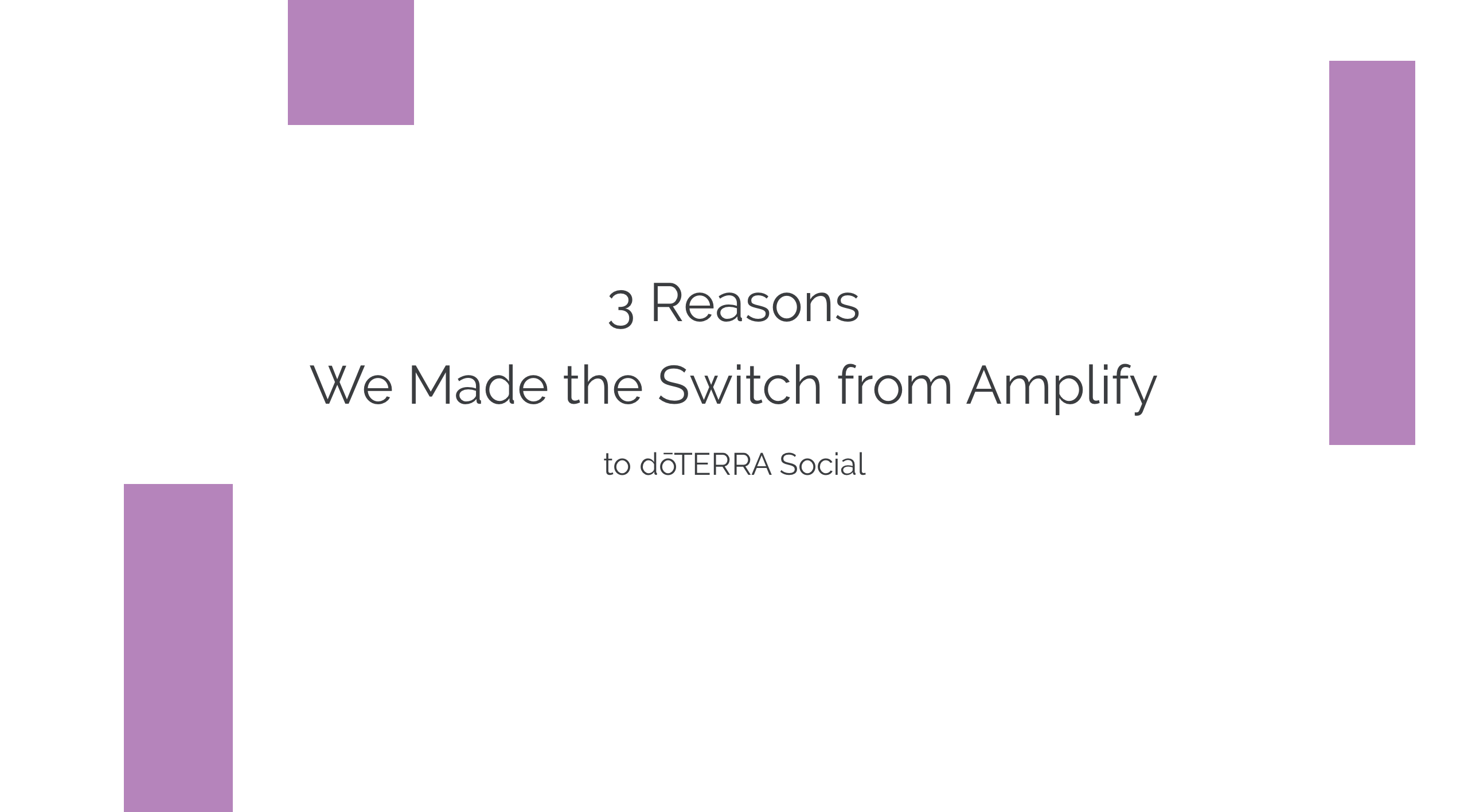 3 Reasons
We Made the Switch from Amplify
to dōTERRA Social